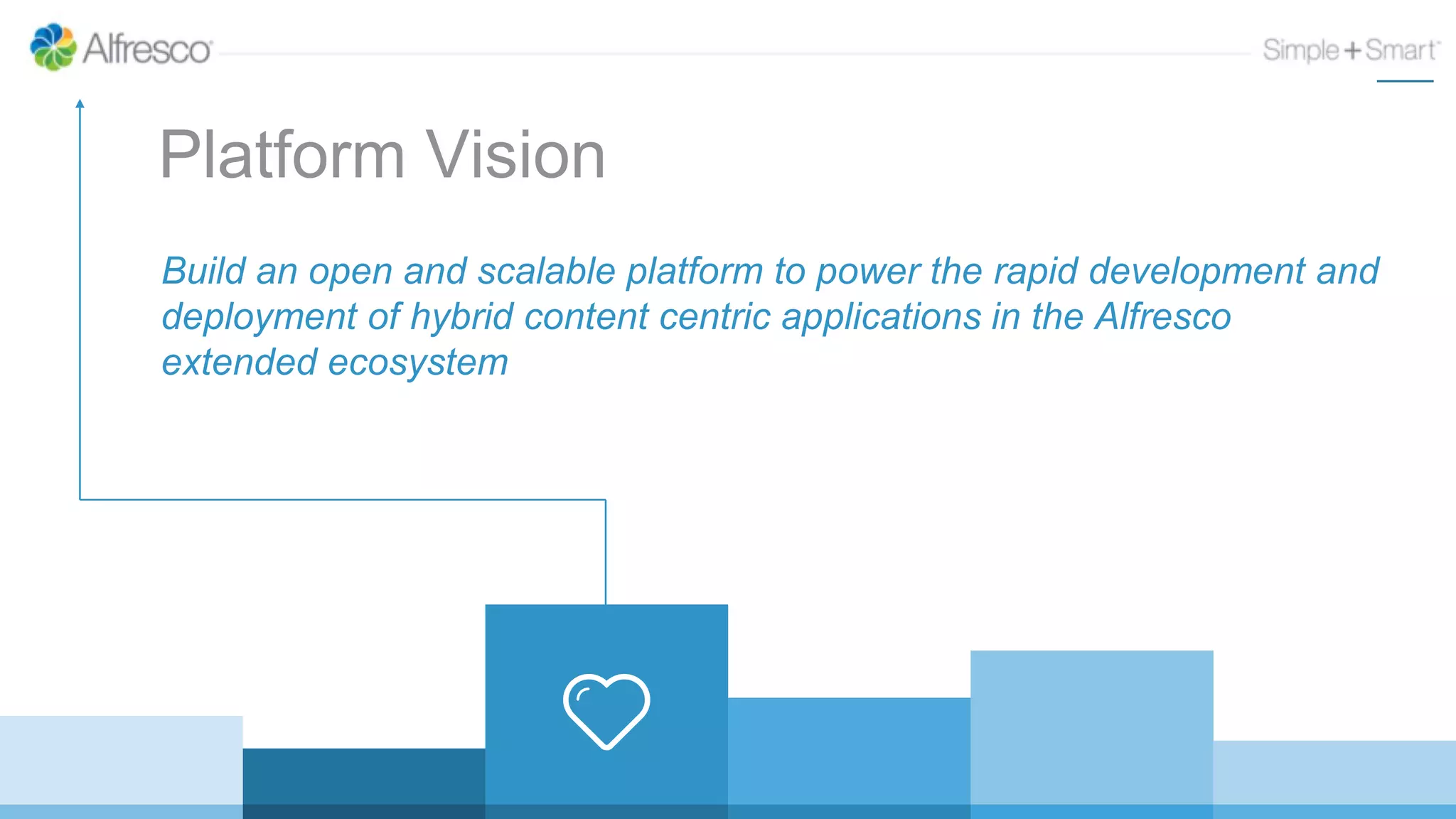 Alfresco

Simple+Smart

Platform Vision

Build an open and scalable platform to power the rapid development and deployment of hybrid content centric applications in the Alfresco extended ecosystem